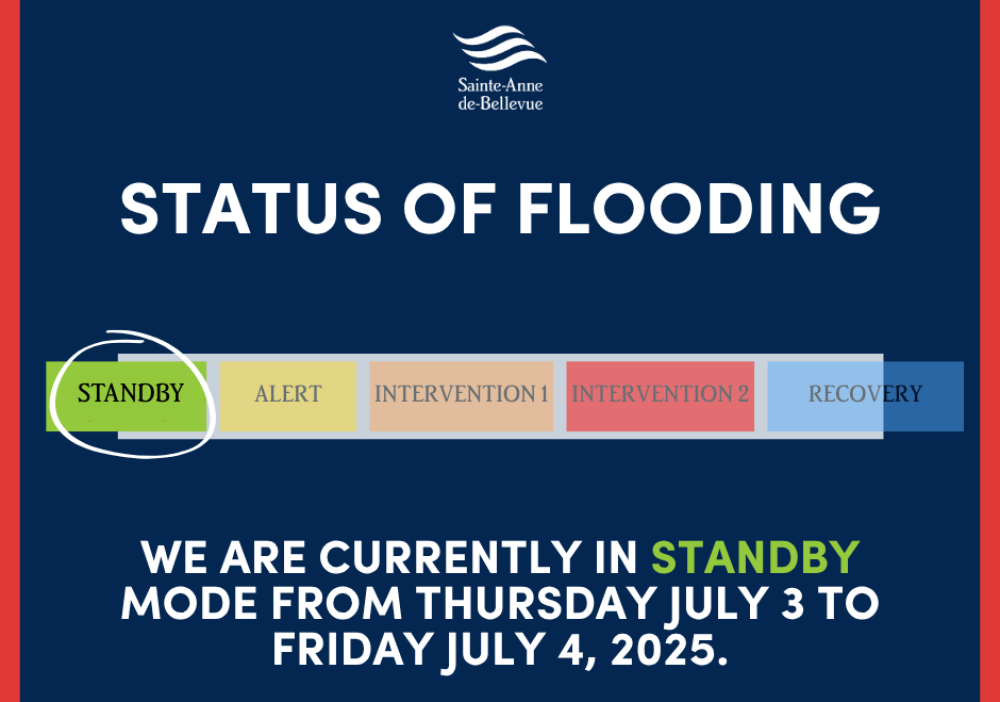 Sainte-Anne de-Bellevue

STATUS OF FLOODING

STANDBY ALERT INTERVENTION 1 INTERVENTION 2 RECOVERY

WE ARE CURRENTLY IN STANDBY MODE FROM THURSDAY JULY 3 TO FRIDAY JULY 4, 2025.